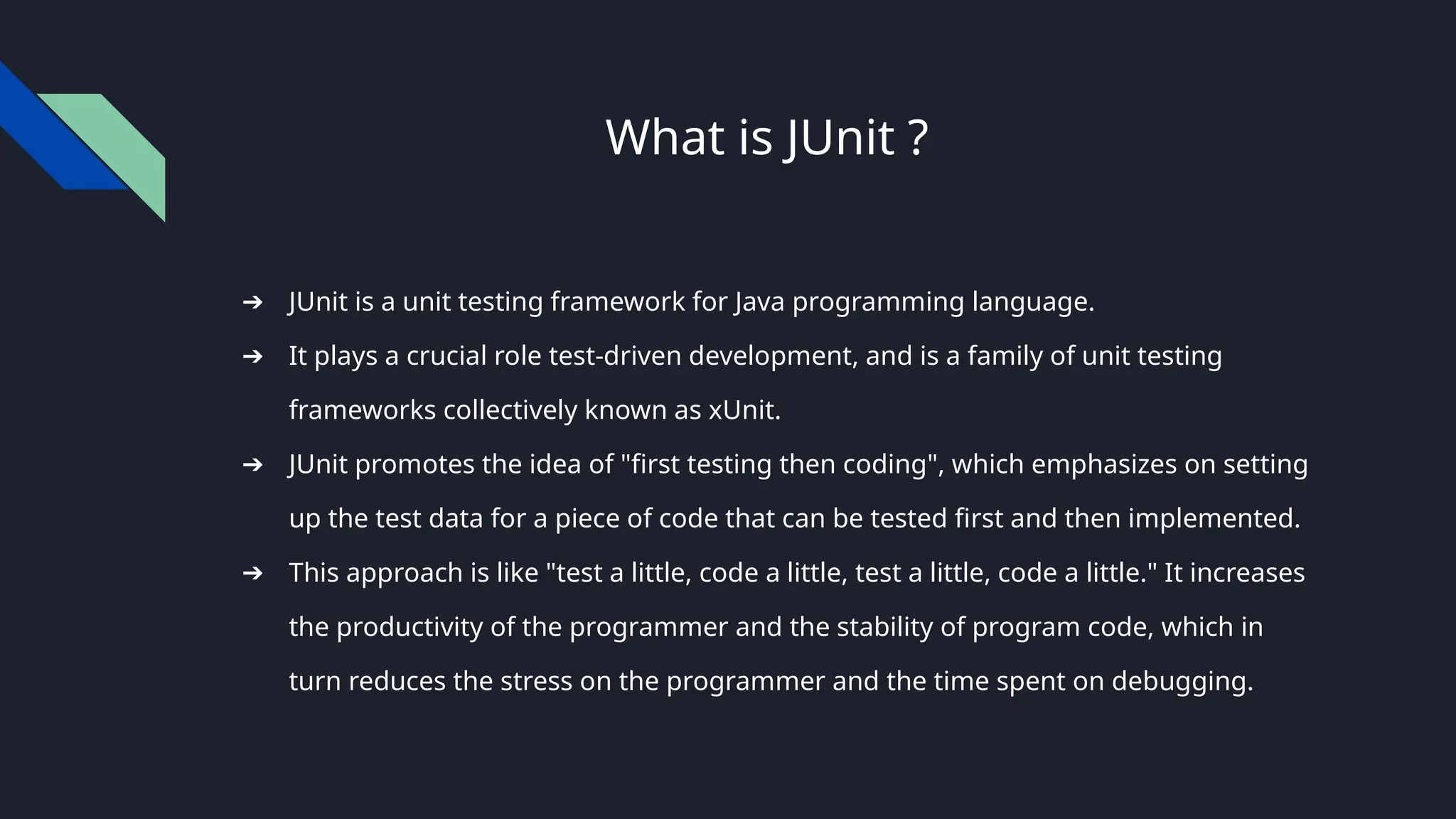 What is JUnit ?

➔ JUnit is a unit testing framework for Java programming language.

➔ It plays a crucial role test-driven development, and is a family of unit testing frameworks collectively known as xUnit.

➔ JUnit promotes the idea of "first testing then coding", which emphasizes on setting up the test data for a piece of code that can be tested first and then implemented.

➔ This approach is like "test a little, code a little, test a little, code a little." It increases the productivity of the programmer and the stability of program code, which in turn reduces the stress on the programmer and the time spent on debugging.